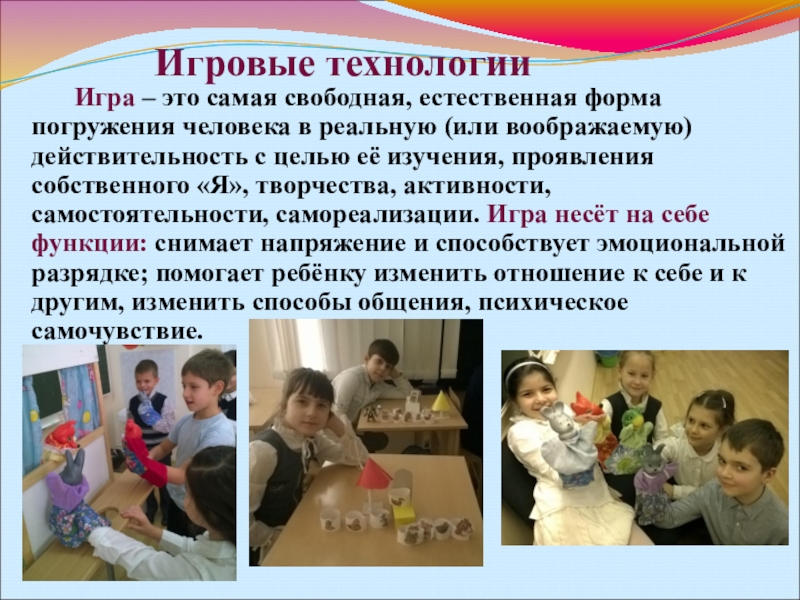 Игровые технологии

Игра – это самая свободная, естественная форма погружения человека в реальную (или воображаемую) действительность с целью её изучения, проявления собственного «Я», творчества, активности, самостоятельности, самореализации. Игра несёт на себе функции: снимает напряжение и способствует эмоциональной разрядке; помогает ребёнку изменить отношение к себе и к другим, изменить способы общения, психическое самочувствие.